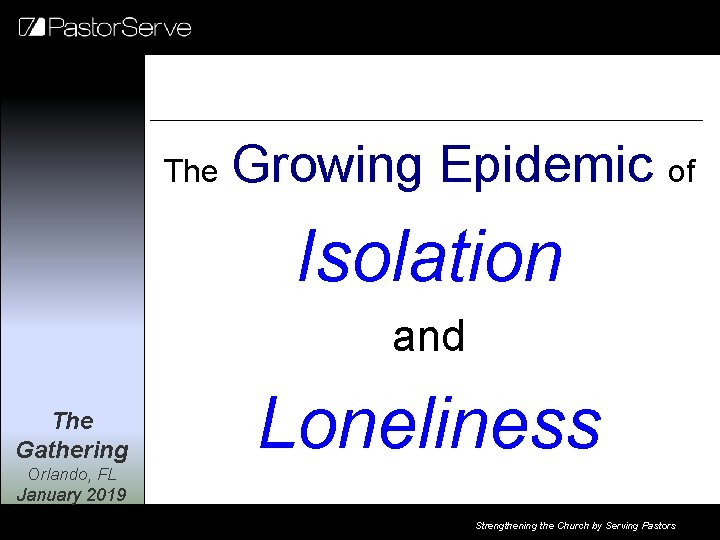 PastorServe

The Growing Epidemic of

Isolation

and

Loneliness

The Gathering
Orlando, FL
January 2019

Strengthening the Church by Serving Pastors